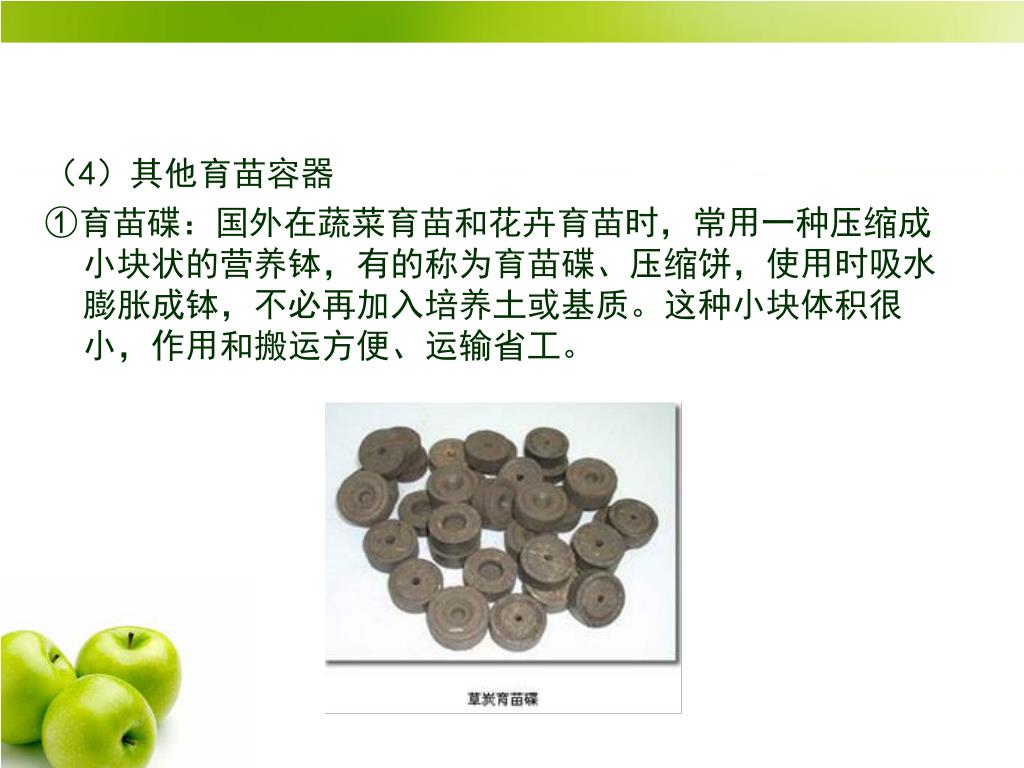 （4）其他育苗容器

①育苗碟：国外在蔬菜育苗和花卉育苗时，常用一种压缩成小块状的营养钵，有的称为育苗碟、压缩饼，使用时吸水膨胀成钵，不必再加入培养土或基质。这种小块体积很小，作用和搬运方便、运输省工。

草炭育苗碟